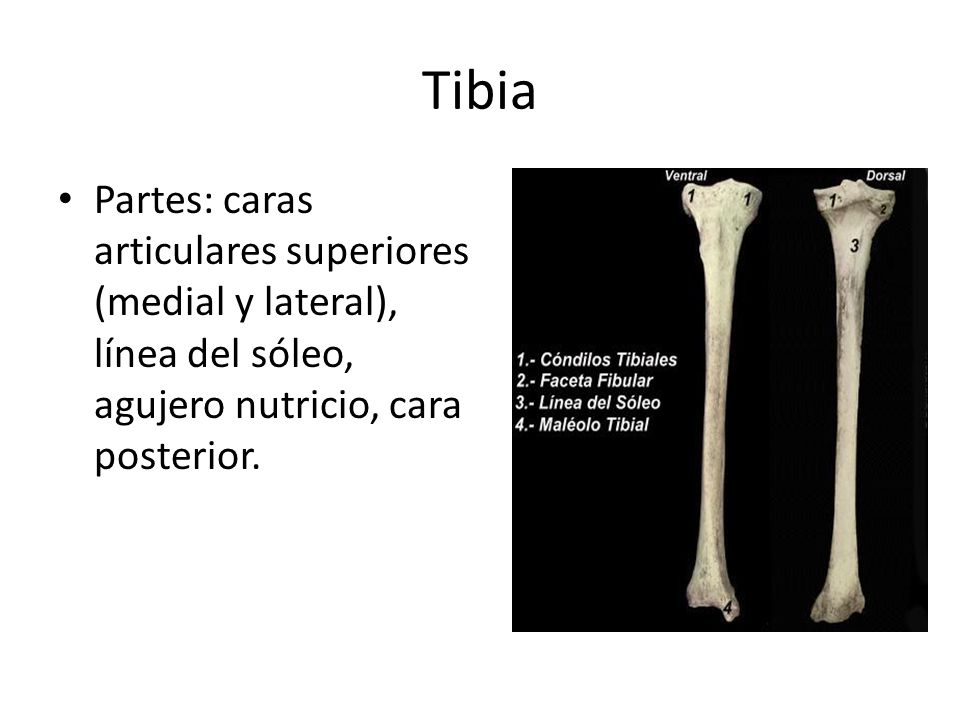 Tibia

• Partes: caras articulares superiores (medial y lateral), línea del sóleo, agujero nutricio, cara posterior.

Ventral
1
1
Dorsal
1
2
3
1.- Cóndilos Tibiales
2.- Faceta Fibular
3.- Línea del Sóleo
4.- Maléolo Tibial
4